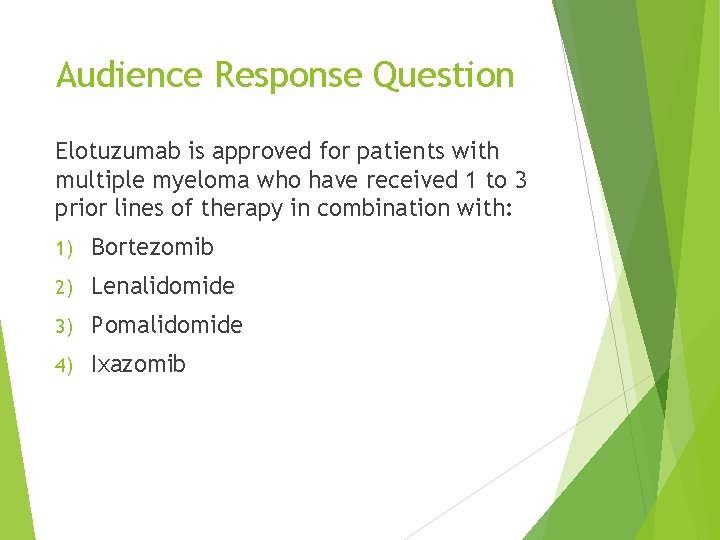 Audience Response Question

Elotuzumab is approved for patients with multiple myeloma who have received 1 to 3 prior lines of therapy in combination with:

1) Bortezomib
2) Lenalidomide
3) Pomalidomide
4) Ixazomib